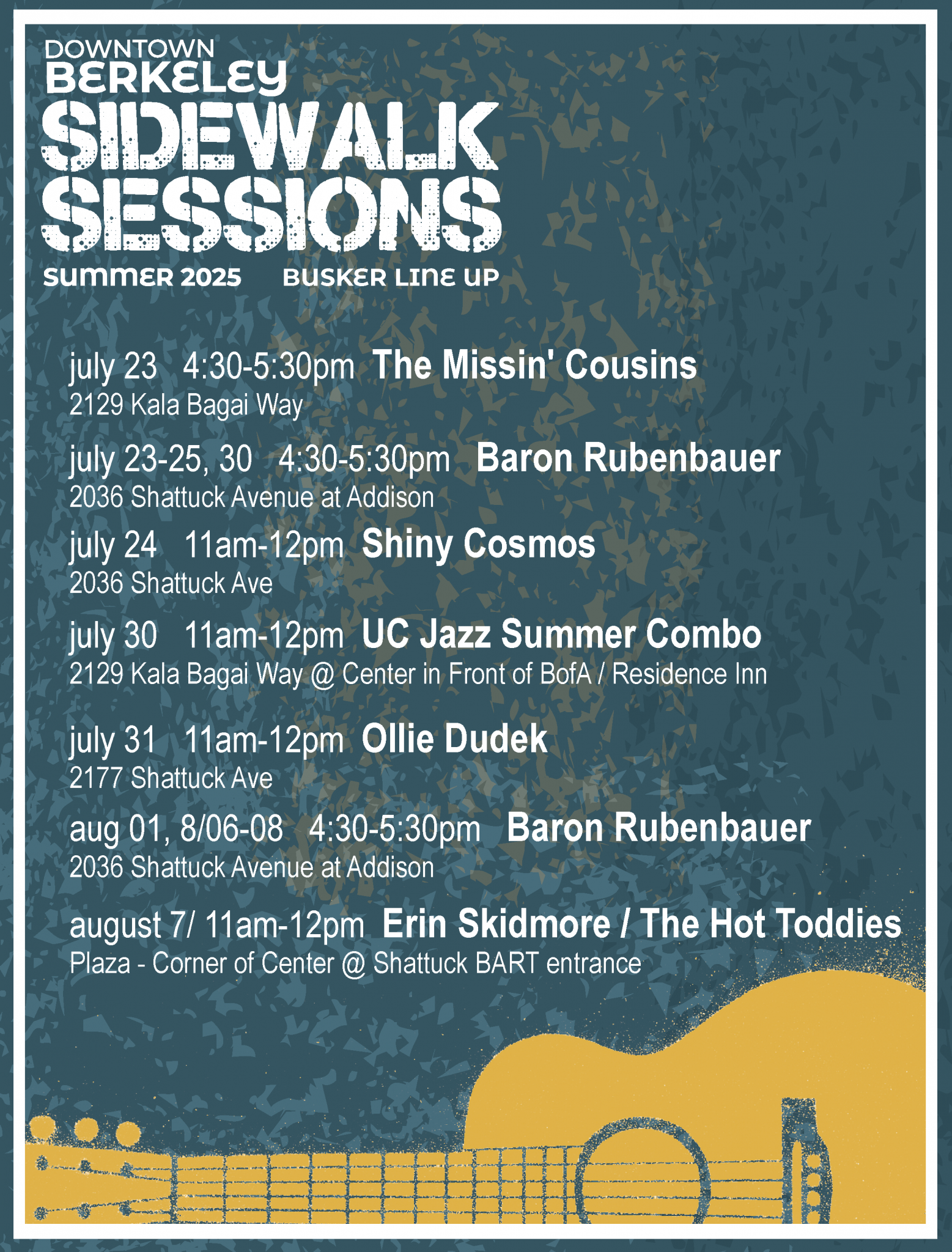 DOWNTOWN
BERKELEY
SIDEWALK SESSIONS
SUMMER 2025 BUSKER LINE UP

july 23 4:30-5:30pm The Missin' Cousins
2129 Kala Bagai Way

july 23-25, 30 4:30-5:30pm Baron Rubenbauer
2036 Shattuck Avenue at Addison

july 24 11am-12pm Shiny Cosmos
2036 Shattuck Ave

july 30 11am-12pm UC Jazz Summer Combo
2129 Kala Bagai Way @ Center in Front of BofA / Residence Inn

july 31 11am-12pm Ollie Dudek
2177 Shattuck Ave

aug 01, 8/06-08 4:30-5:30pm Baron Rubenbauer
2036 Shattuck Avenue at Addison

august 7/ 11am-12pm Erin Skidmore / The Hot Toddies
Plaza - Corner of Center @ Shattuck BART entrance